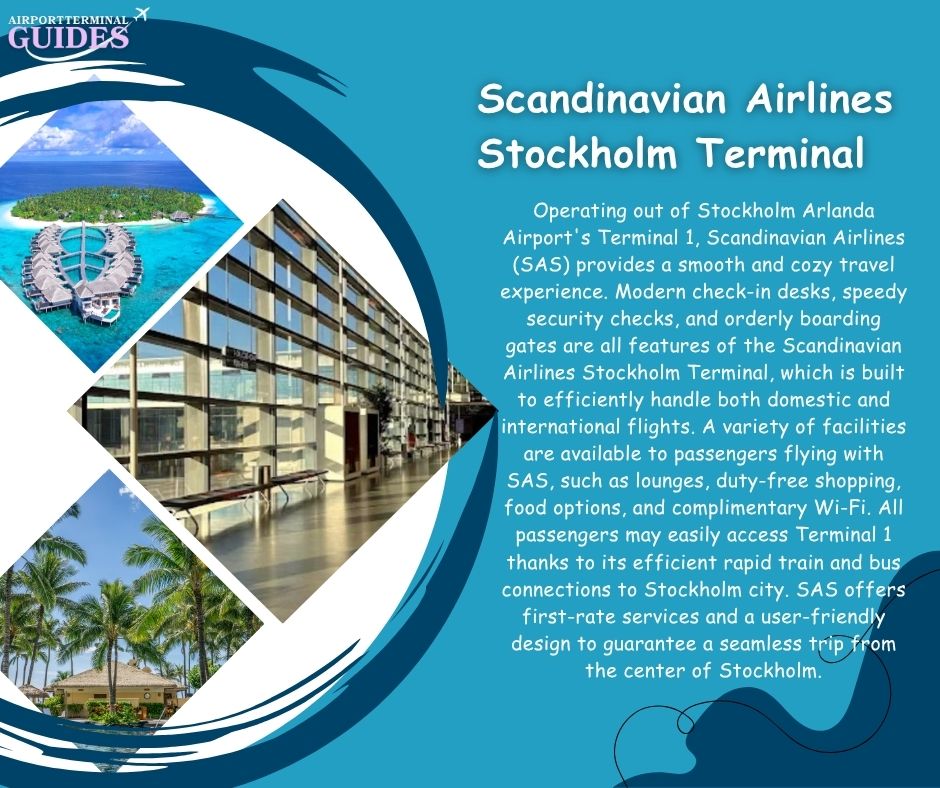 AIRPORTTERMINAL GUIDES

Scandinavian Airlines Stockholm Terminal

Operating out of Stockholm Arlanda Airport's Terminal 1, Scandinavian Airlines (SAS) provides a smooth and cozy travel experience. Modern check-in desks, speedy security checks, and orderly boarding gates are all features of the Scandinavian Airlines Stockholm Terminal, which is built to efficiently handle both domestic and international flights. A variety of facilities are available to passengers flying with SAS, such as lounges, duty-free shopping, food options, and complimentary Wi-Fi. All passengers may easily access Terminal 1 thanks to its efficient rapid train and bus connections to Stockholm city. SAS offers first-rate services and a user-friendly design to guarantee a seamless trip from the center of Stockholm.